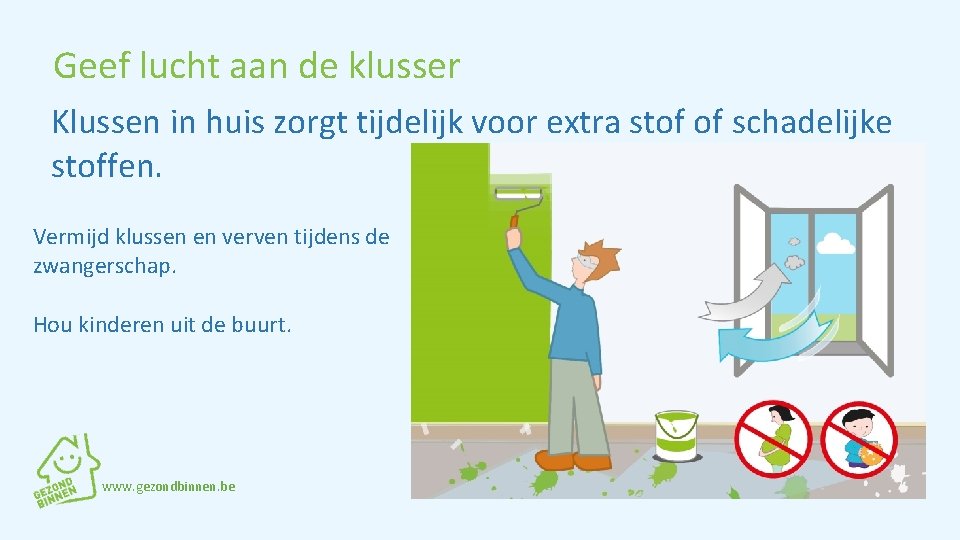 Geef lucht aan de klusser

Klussen in huis zorgt tijdelijk voor extra stof of schadelijke stoffen.

Vermijd klussen en verven tijdens de zwangerschap.

Hou kinderen uit de buurt.

GEZOND BINNEN

www.gezondbinnen.be